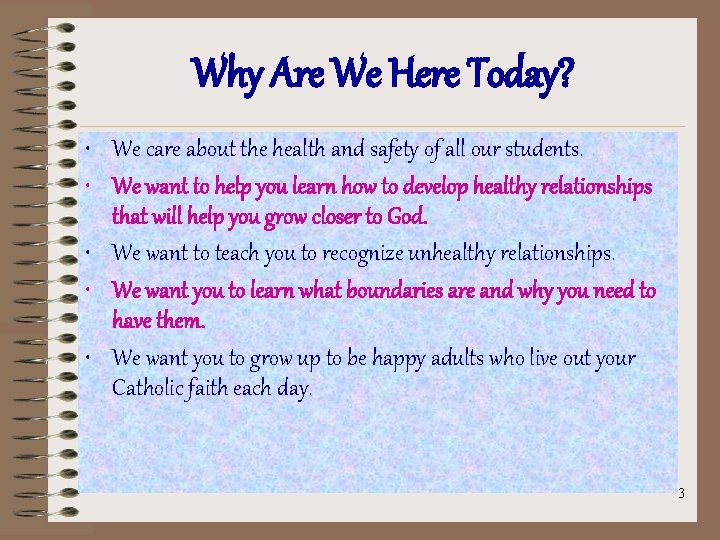 Why Are We Here Today?

• We care about the health and safety of all our students.

• We want to help you learn how to develop healthy relationships that will help you grow closer to God.

• We want to teach you to recognize unhealthy relationships.

• We want you to learn what boundaries are and why you need to have them.

• We want you to grow up to be happy adults who live out your Catholic faith each day.

3